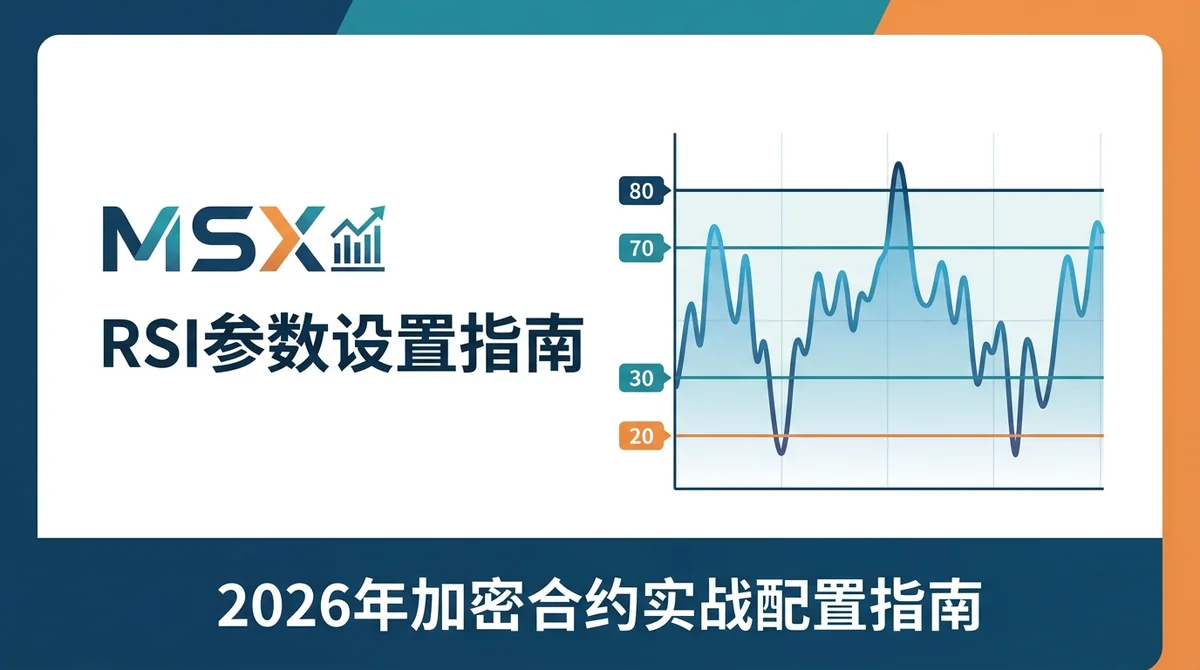 MSX

RSI参数设置指南

80
70
30
20

2026年加密合约实战配置指南